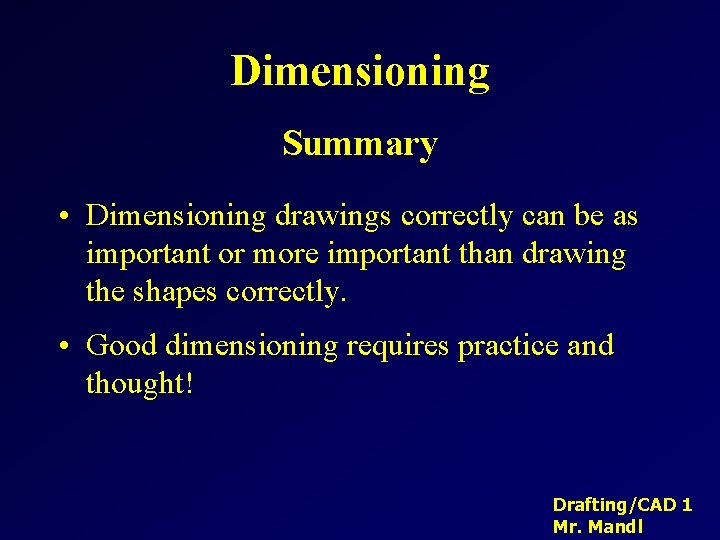 Dimensioning

Summary

• Dimensioning drawings correctly can be as important or more important than drawing the shapes correctly.

• Good dimensioning requires practice and thought!

Drafting/CAD 1
Mr. Mandl